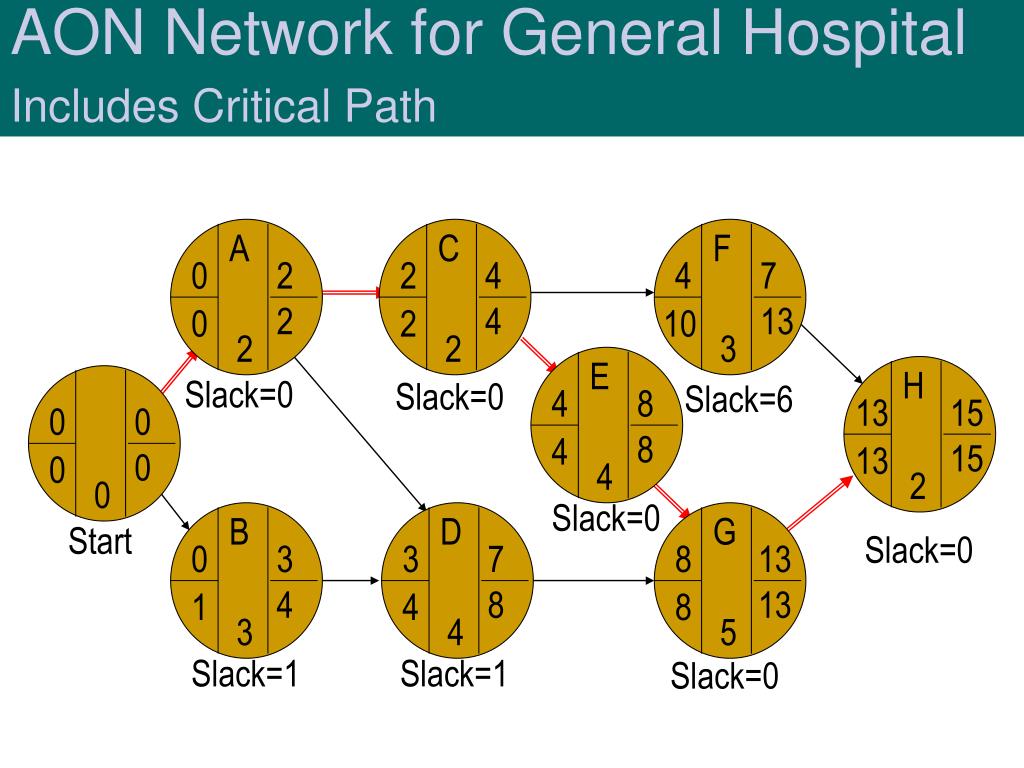 AON Network for General Hospital
Includes Critical Path

0
0
0
0
0
Start

A
0
2
0
2
2
Slack=0

B
0
3
1
4
3
Slack=1

C
2
4
2
4
2
Slack=0

D
3
7
4
8
4
Slack=1

E
4
8
4
8
4
Slack=0

F
4
7
10
13
3
Slack=6

G
8
13
8
13
5
Slack=0

H
13
15
13
15
2
Slack=0